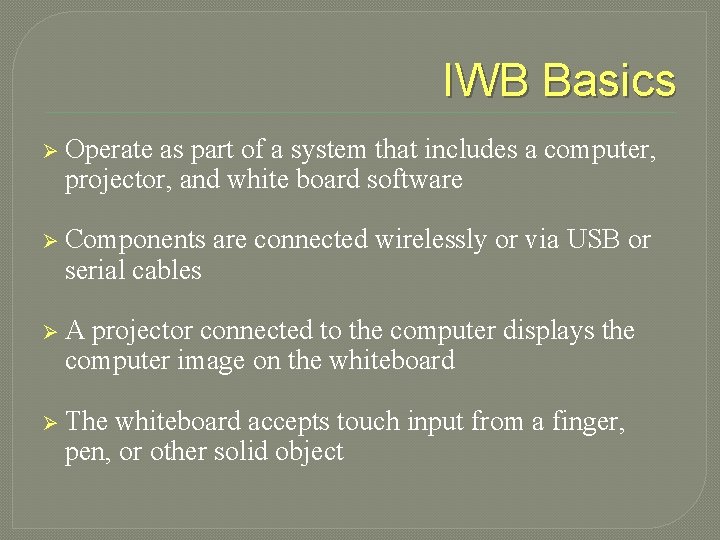 IWB Basics

➢ Operate as part of a system that includes a computer, projector, and white board software

➢ Components are connected wirelessly or via USB or serial cables

➢ A projector connected to the computer displays the computer image on the whiteboard

➢ The whiteboard accepts touch input from a finger, pen, or other solid object